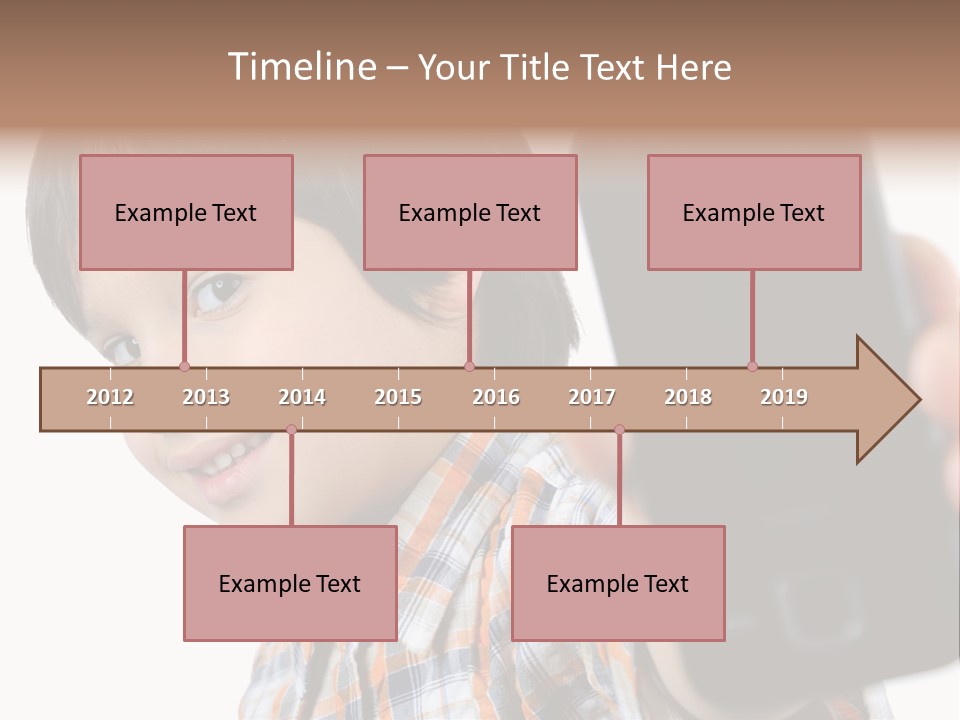 Timeline – Your Title Text Here

Example Text

Example Text

Example Text

2012 2013 2014 2015 2016 2017 2018 2019

Example Text

Example Text